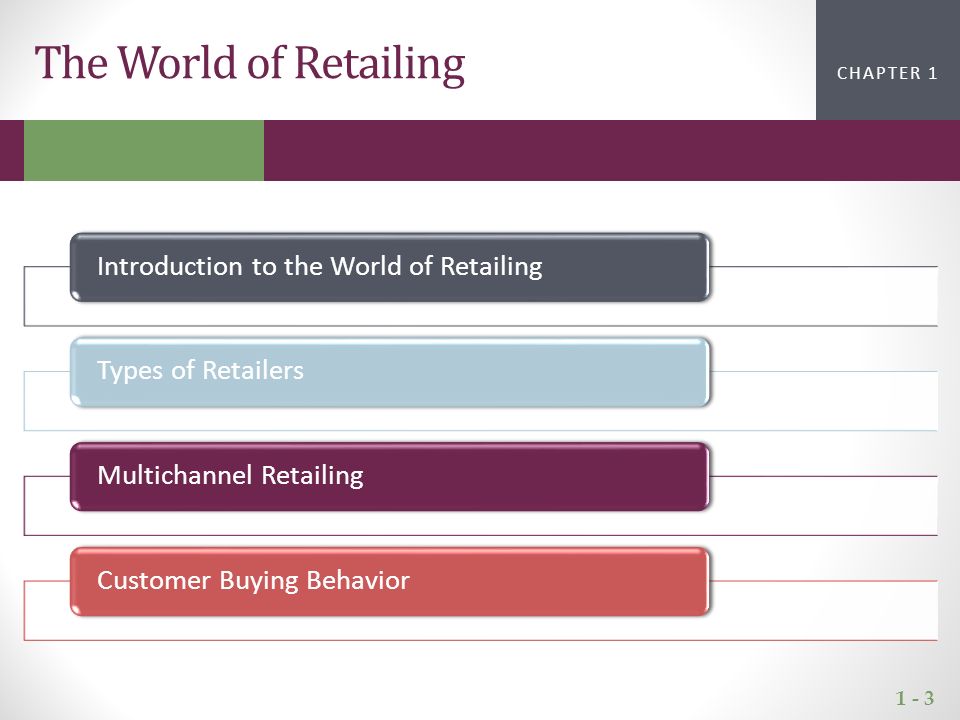 The World of Retailing

CHAPTER 1

Introduction to the World of Retailing

Types of Retailers

Multichannel Retailing

Customer Buying Behavior

1 - 3